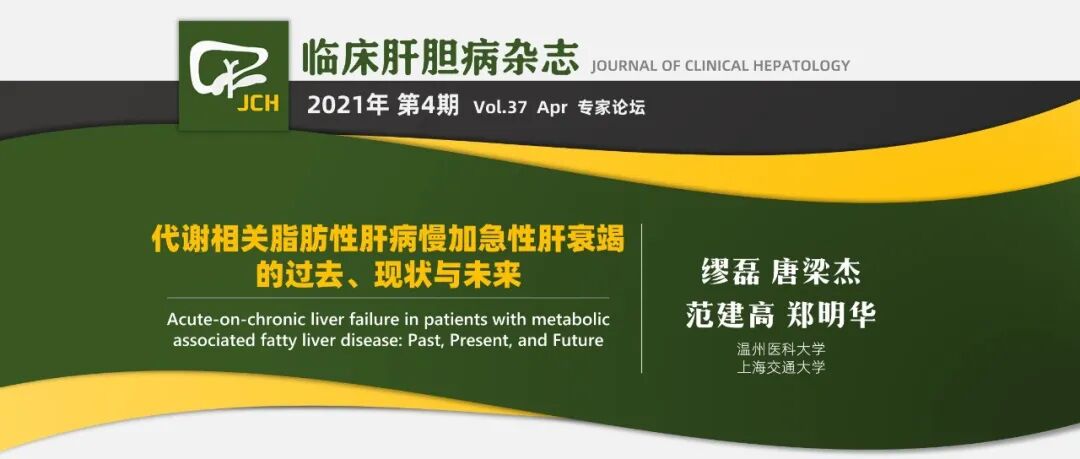 JCH

临床肝胆病杂志 JOURNAL OF CLINICAL HEPATOLOGY

2021年 第4期 Vol.37 Apr 专家论坛

代谢相关脂肪性肝病慢加急性肝衰竭的过去、现状与未来

Acute-on-chronic liver failure in patients with metabolic associated fatty liver disease: Past, Present, and Future

缪磊 唐梁杰
范建高 郑明华

温州医科大学
上海交通大学